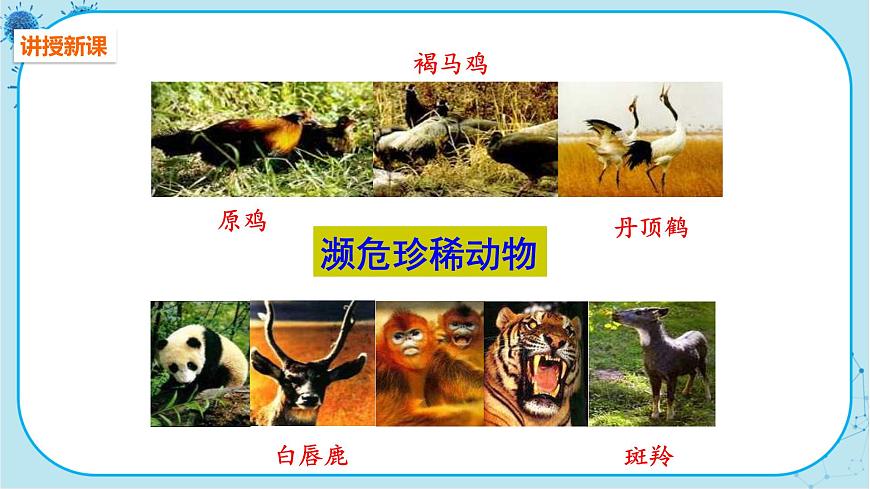 讲授新课

褐马鸡

原鸡

丹顶鹤

濒危珍稀动物

白唇鹿

斑羚